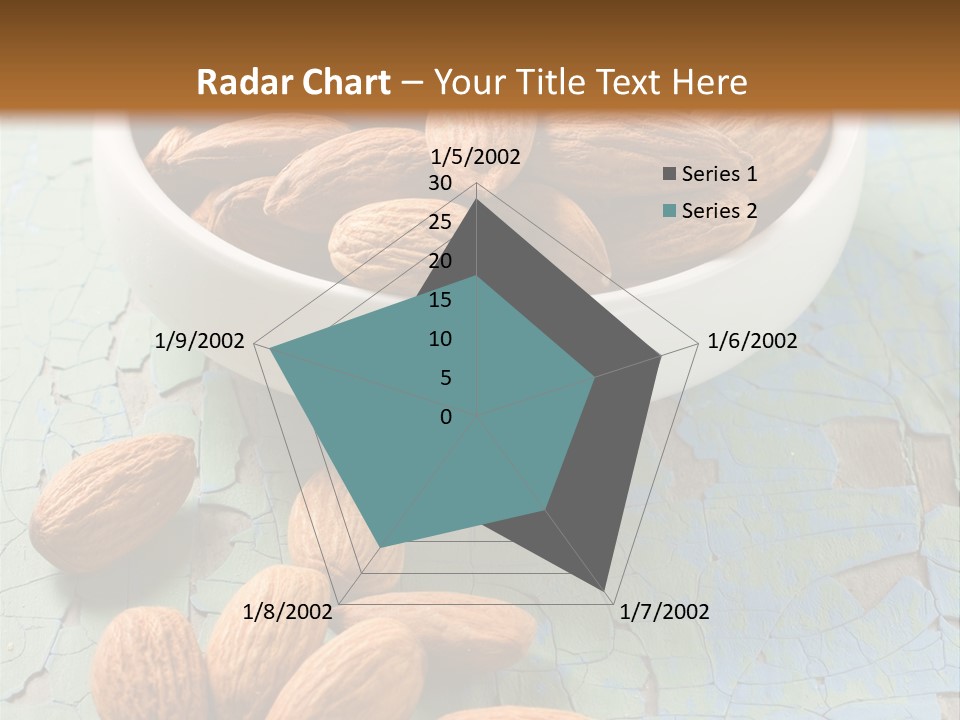 Radar Chart – Your Title Text Here

1/5/2002
30
25
20
15
10
5
0
1/6/2002
1/7/2002
1/8/2002
1/9/2002

Series 1
Series 2